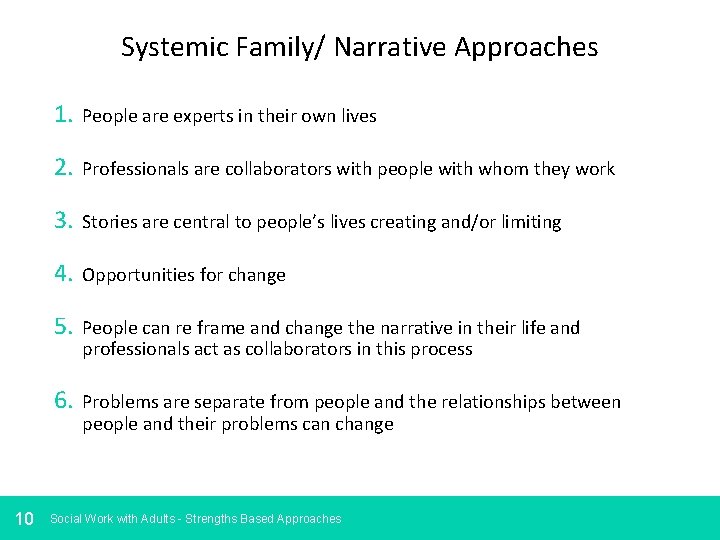 Systemic Family/ Narrative Approaches

1. People are experts in their own lives

2. Professionals are collaborators with people with whom they work

3. Stories are central to people's lives creating and/or limiting

4. Opportunities for change

5. People can re frame and change the narrative in their life and professionals act as collaborators in this process

6. Problems are separate from people and the relationships between people and their problems can change

10 Social Work with Adults - Strengths Based Approaches